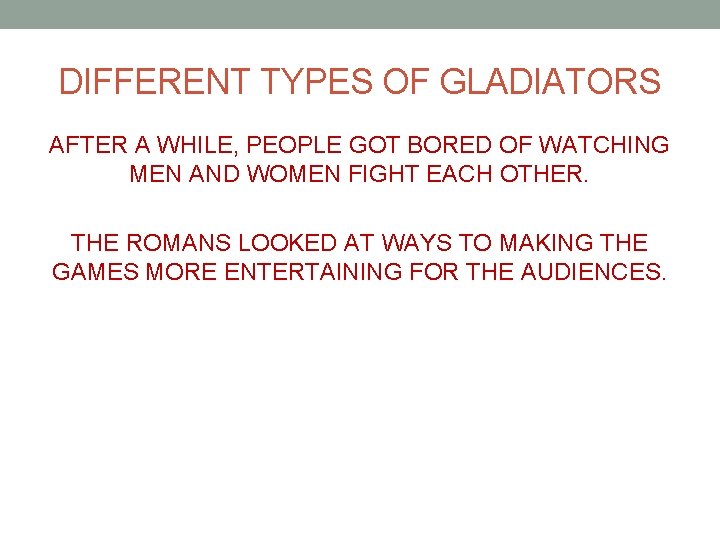 DIFFERENT TYPES OF GLADIATORS

AFTER A WHILE, PEOPLE GOT BORED OF WATCHING MEN AND WOMEN FIGHT EACH OTHER.

THE ROMANS LOOKED AT WAYS TO MAKING THE GAMES MORE ENTERTAINING FOR THE AUDIENCES.